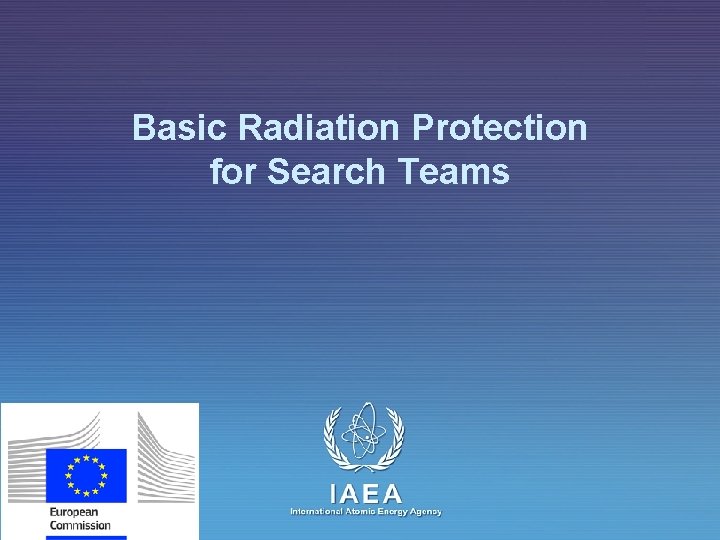 Basic Radiation Protection for Search Teams

European Commission

IAEA
International Atomic Energy Agency